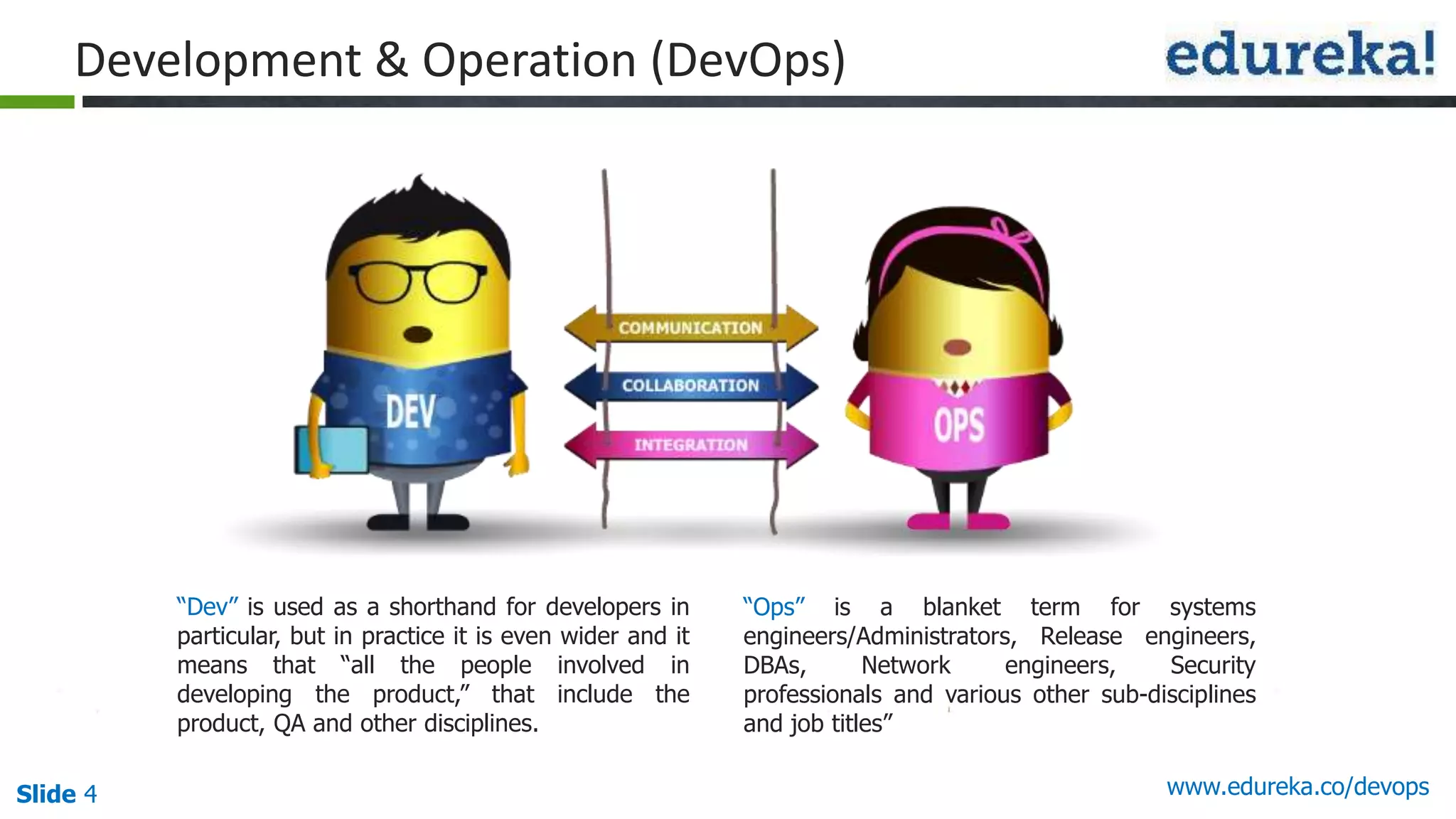 Development & Operation (DevOps)

edureka!

DEV

COMMUNICATION

COLLABORATION

INTEGRATION

OPS

"Dev" is used as a shorthand for developers in particular, but in practice it is even wider and it means that "all the people involved in developing the product," that include the product, QA and other disciplines.

"Ops" is a blanket term for systems engineers/Administrators, Release engineers, DBAs, Network engineers, Security professionals and various other sub-disciplines and job titles"

Slide 4

www.edureka.co/devops